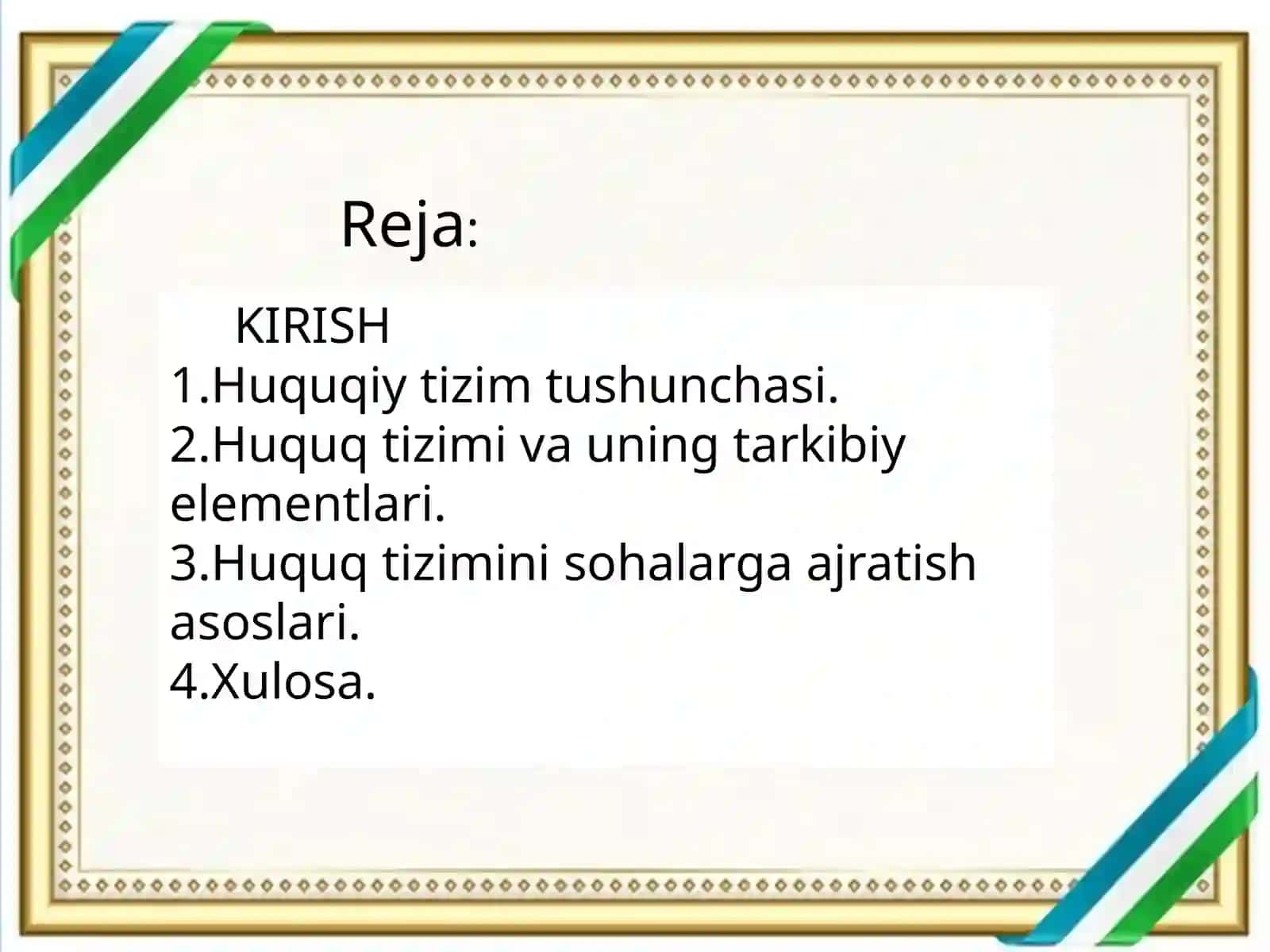 Reja:

KIRISH
1.Huquqiy tizim tushunchasi.
2.Huquq tizimi va uning tarkibiy elementlari.
3.Huquq tizimini sohalarga ajratish asoslari.
4.Xulosa.